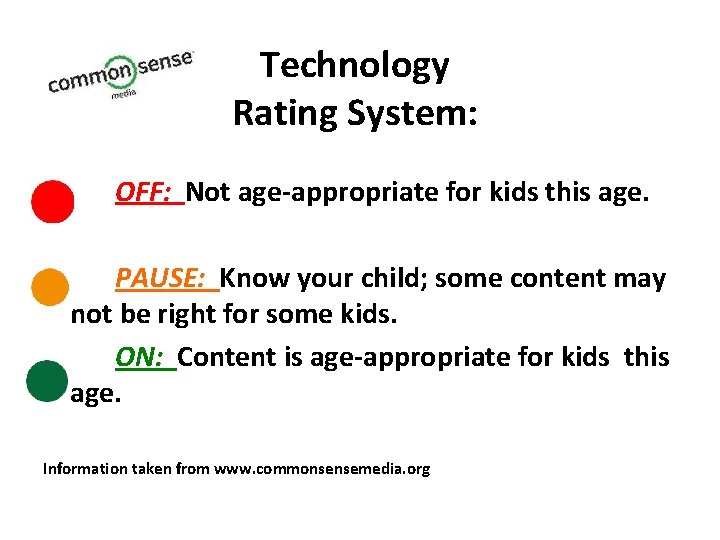 common sense media

Technology Rating System:

OFF: Not age-appropriate for kids this age.

PAUSE: Know your child; some content may not be right for some kids.

ON: Content is age-appropriate for kids this age.

Information taken from www.commonsensemedia.org